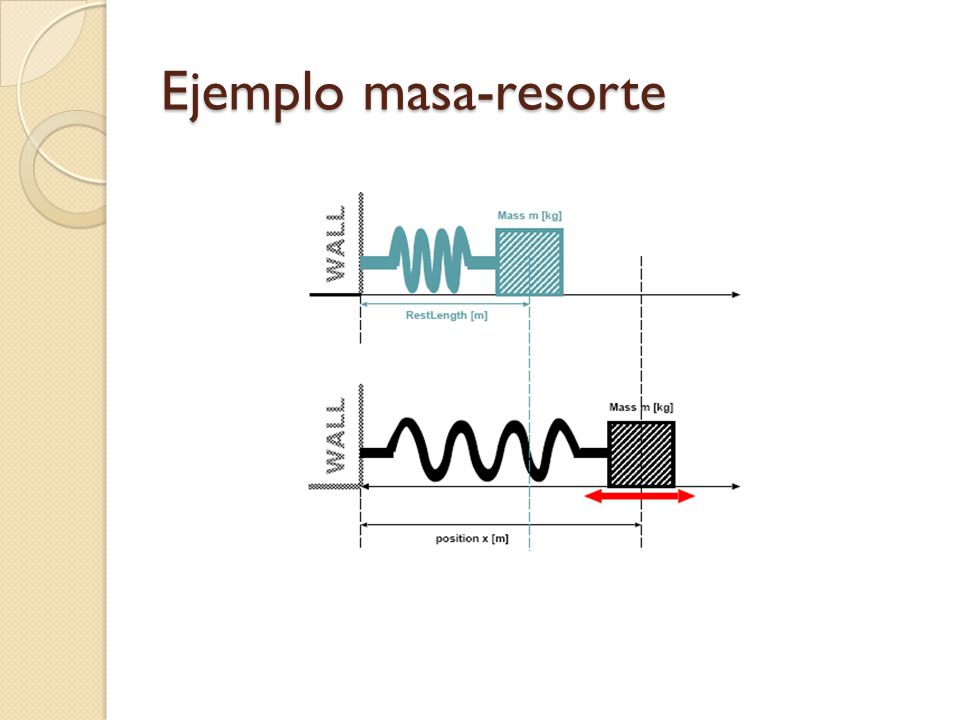 Ejemplo masa-resorte

WALL

Mass m [kg]

RestLength [m]

WALL

Mass m [kg]

position x [m]